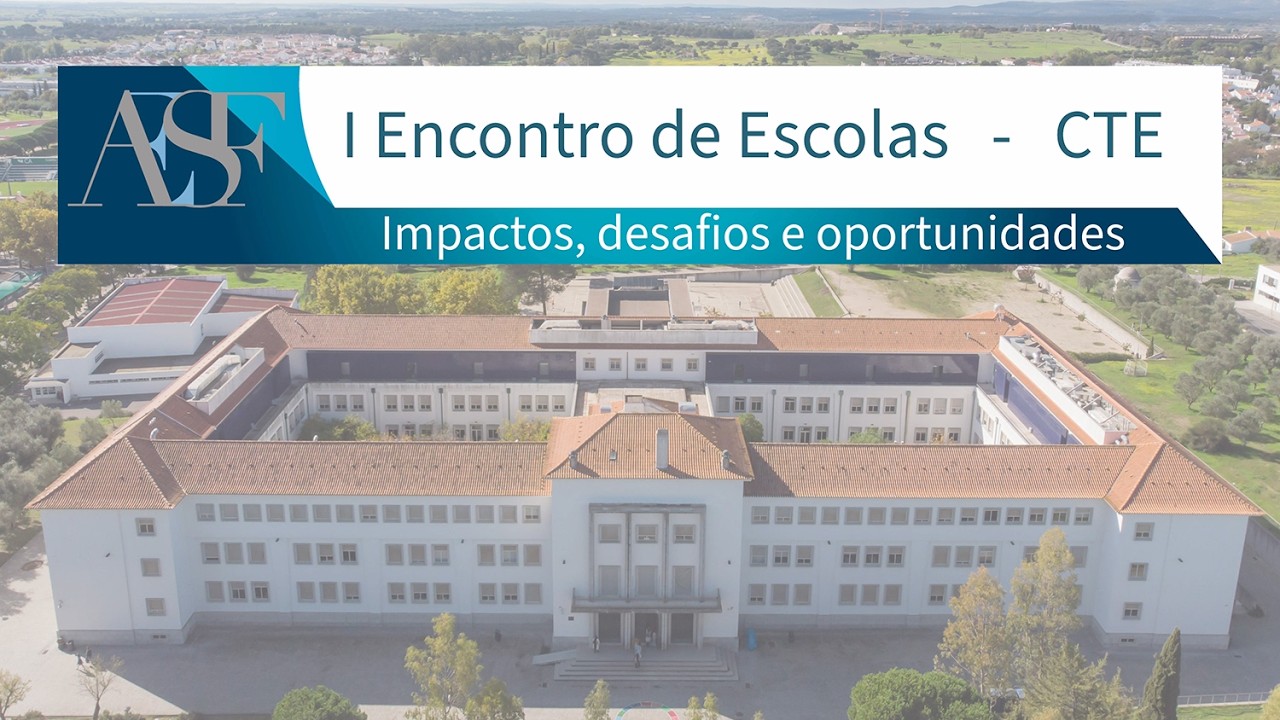 AESF

I Encontro de Escolas - CTE

Impactos, desafios e oportunidades